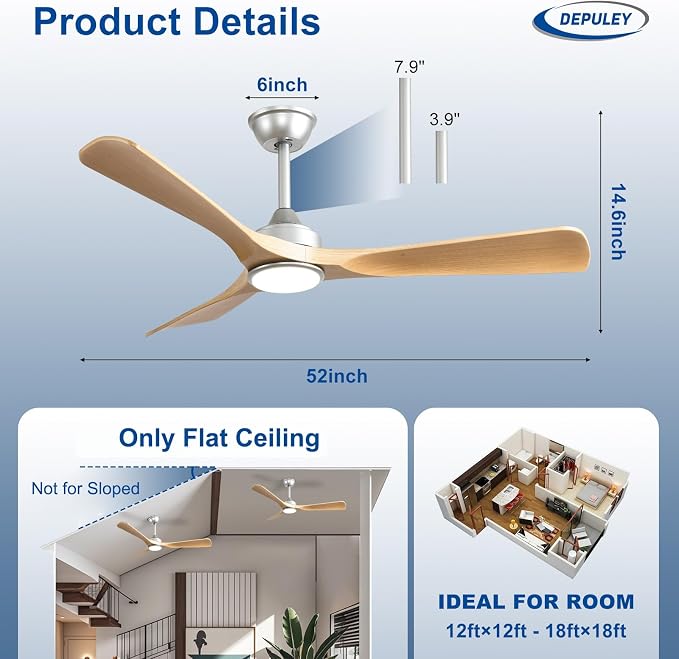 Product Details

DEPULEY

6inch

7.9"

3.9"

14.6inch

52inch

Only Flat Ceiling

Not for Sloped

IDEAL FOR ROOM

12ft×12ft - 18ft×18ft